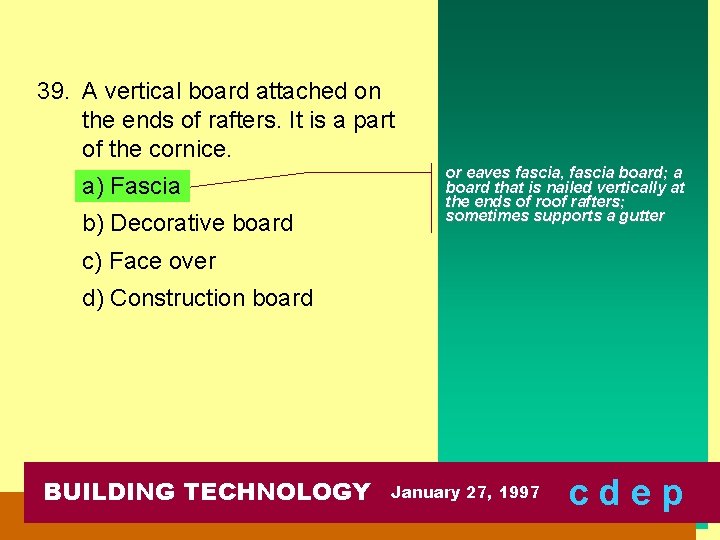 39. A vertical board attached on the ends of rafters. It is a part of the cornice.

a) Fascia

b) Decorative board

c) Face over

d) Construction board

or eaves fascia, fascia board; a board that is nailed vertically at the ends of roof rafters; sometimes supports a gutter

BUILDING TECHNOLOGY January 27, 1997 c d e p